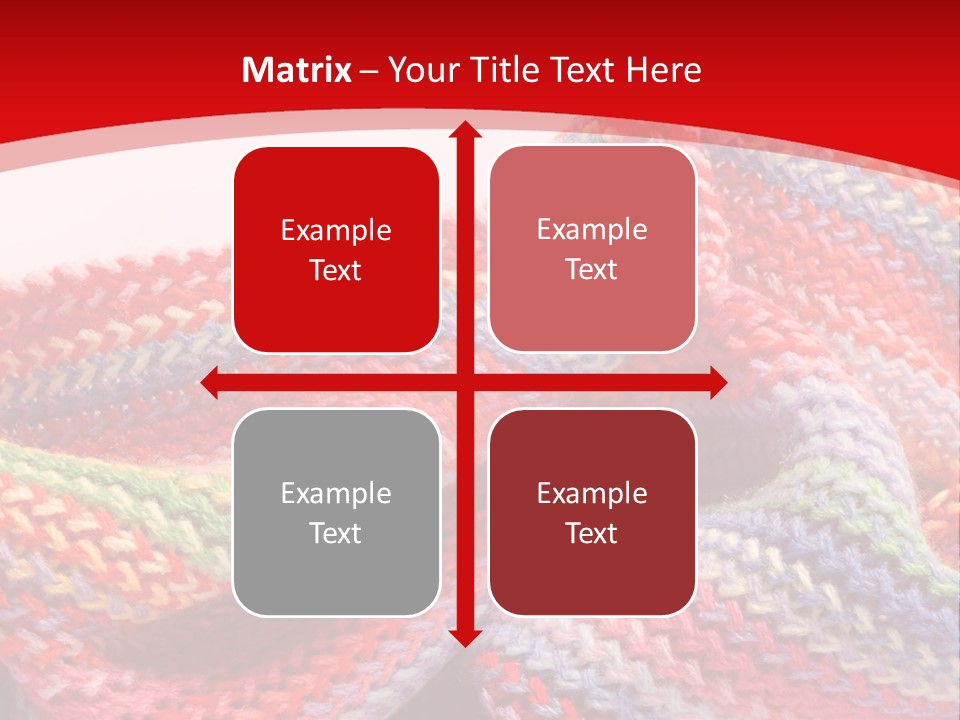 Matrix – Your Title Text Here

Example Text

Example Text

Example Text

Example Text